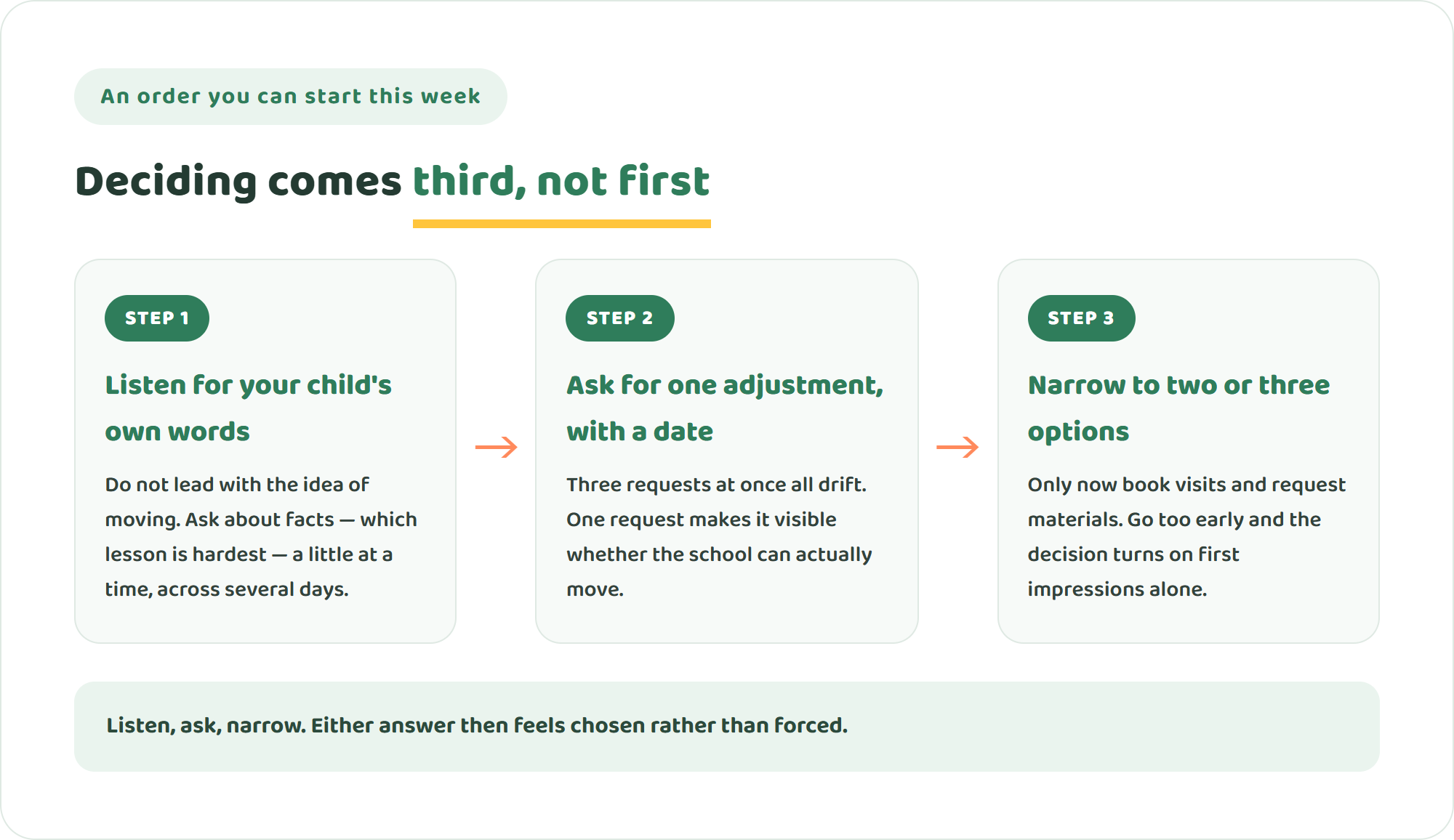 An order you can start this week

Deciding comes third, not first

STEP 1

Listen for your child's own words

Do not lead with the idea of moving. Ask about facts — which lesson is hardest — a little at a time, across several days.

STEP 2

Ask for one adjustment, with a date

Three requests at once all drift. One request makes it visible whether the school can actually move.

STEP 3

Narrow to two or three options

Only now book visits and request materials. Go too early and the decision turns on first impressions alone.

Listen, ask, narrow. Either answer then feels chosen rather than forced.